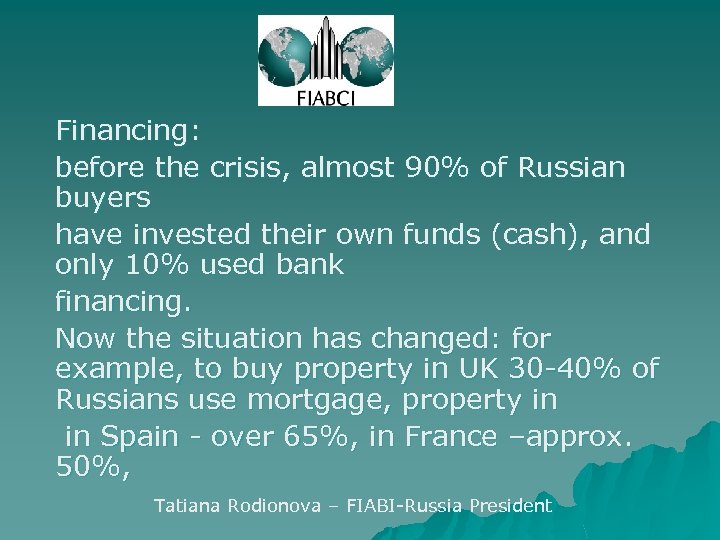 FIABCI

Financing:

before the crisis, almost 90% of Russian buyers

have invested their own funds (cash), and only 10% used bank

financing.

Now the situation has changed: for example, to buy property in UK 30-40% of Russians use mortgage, property in

in Spain - over 65%, in France –approx. 50%,

Tatiana Rodionova – FIABI-Russia President